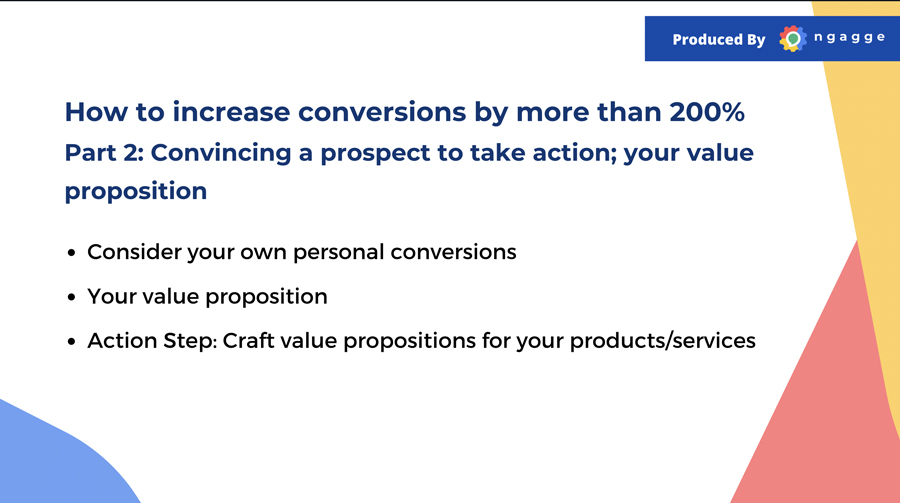 Produced By ngagge

How to increase conversions by more than 200%
Part 2: Convincing a prospect to take action; your value proposition

• Consider your own personal conversions
• Your value proposition
• Action Step: Craft value propositions for your products/services